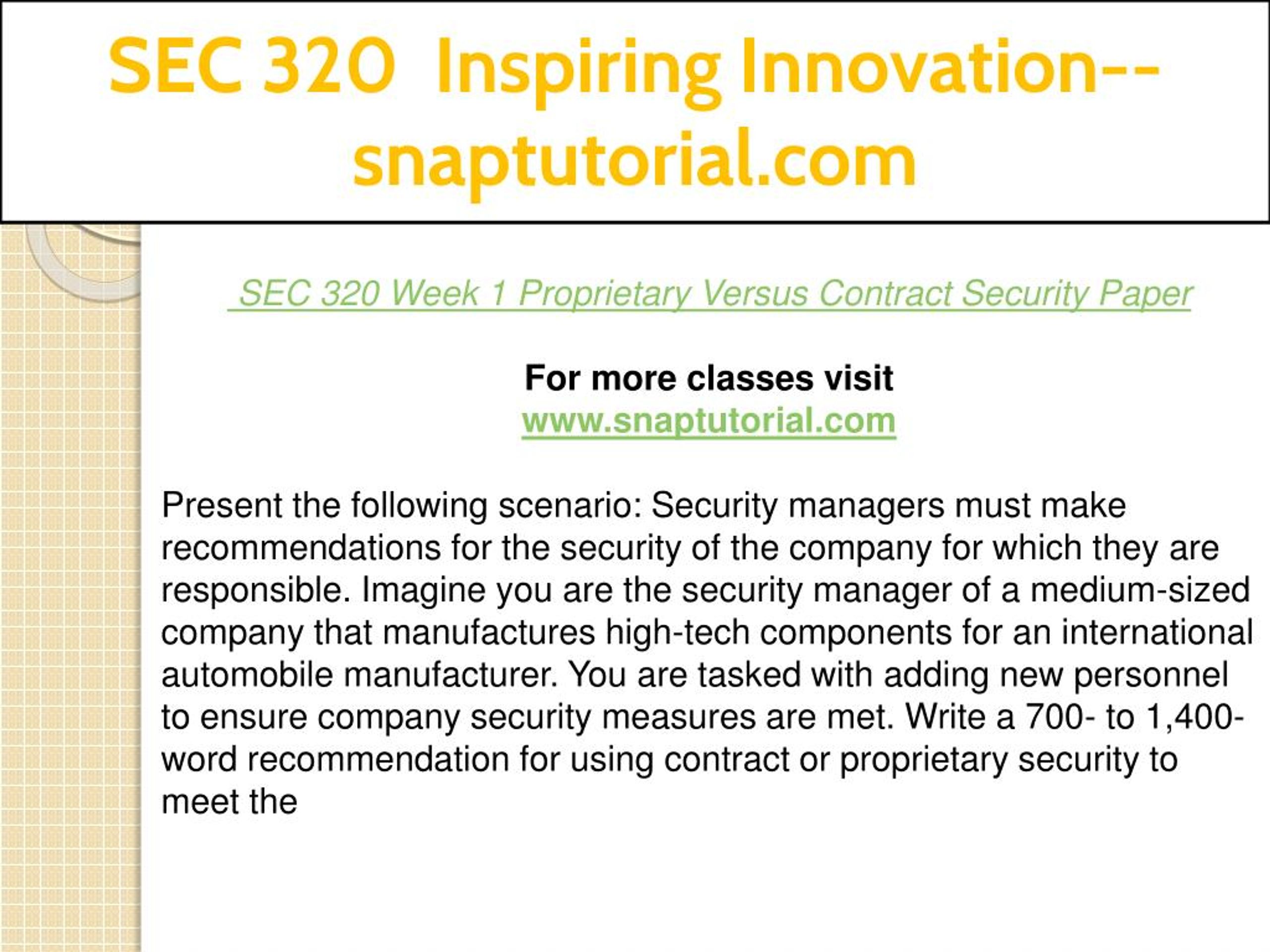 SEC 320 Inspiring Innovation--snaptutorial.com

SEC 320 Week 1 Proprietary Versus Contract Security Paper

For more classes visit
www.snaptutorial.com

Present the following scenario: Security managers must make recommendations for the security of the company for which they are responsible. Imagine you are the security manager of a medium-sized company that manufactures high-tech components for an international automobile manufacturer. You are tasked with adding new personnel to ensure company security measures are met. Write a 700- to 1,400-word recommendation for using contract or proprietary security to meet the